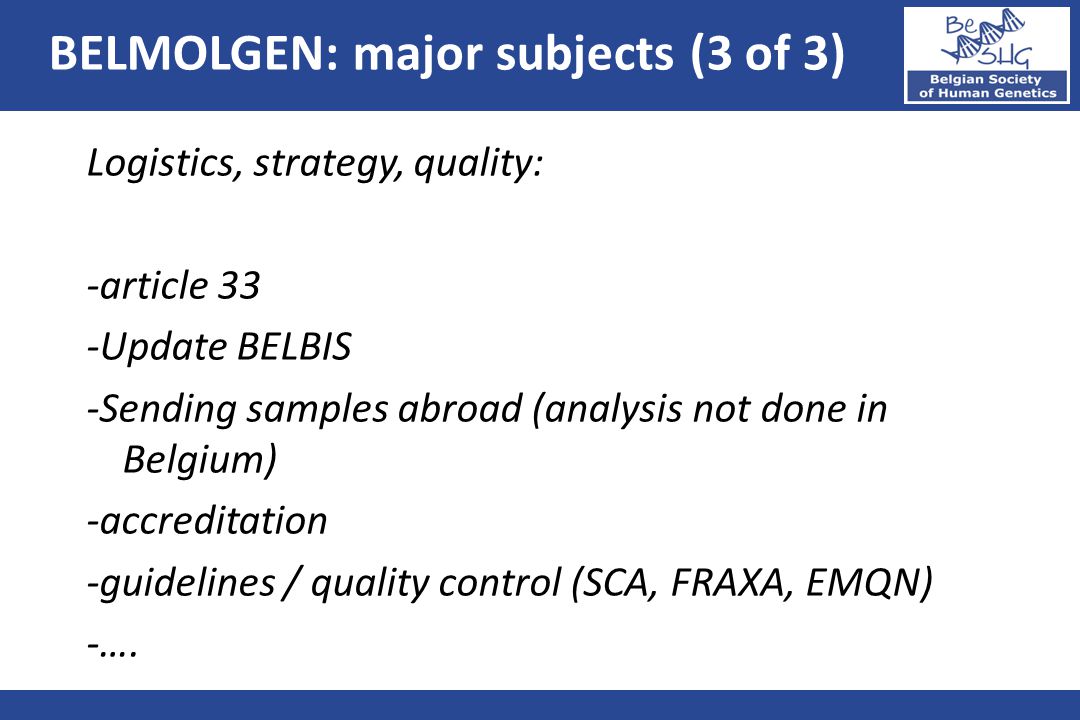 BELMOLGEN: major subjects (3 of 3)

Be SHG
Belgian Society of Human Genetics

Logistics, strategy, quality:

-article 33
-Update BELBIS
-Sending samples abroad (analysis not done in Belgium)
-accreditation
-guidelines / quality control (SCA, FRAXA, EMQN)
-….